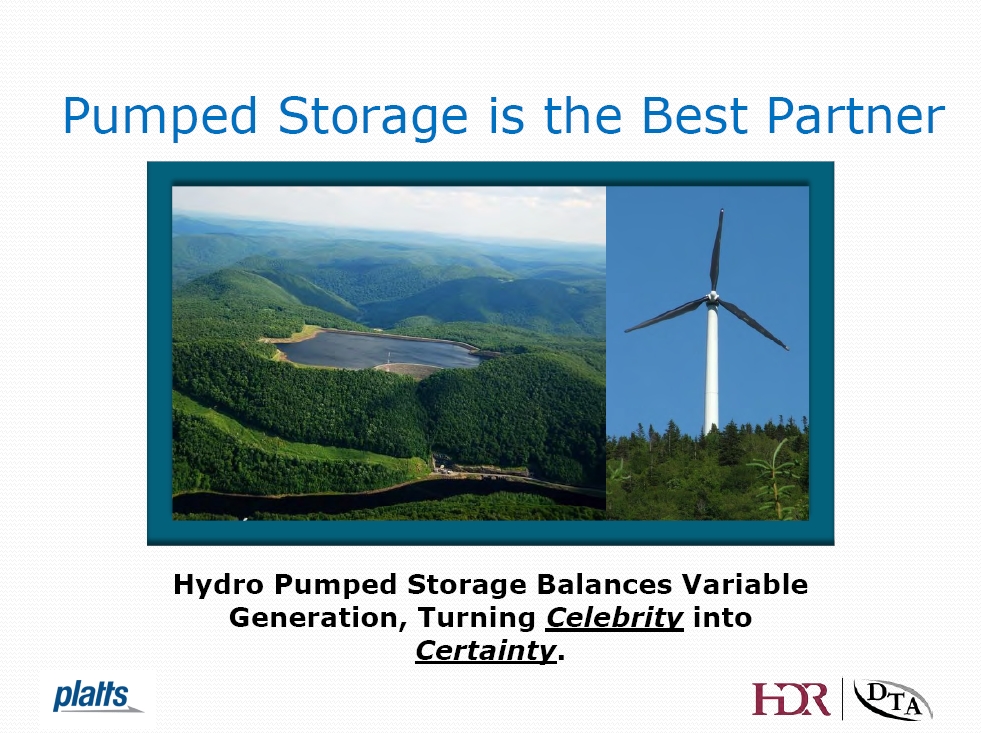 Pumped Storage is the Best Partner

Hydro Pumped Storage Balances Variable Generation, Turning Celebrity into Certainty.

platts

HDR | DTA